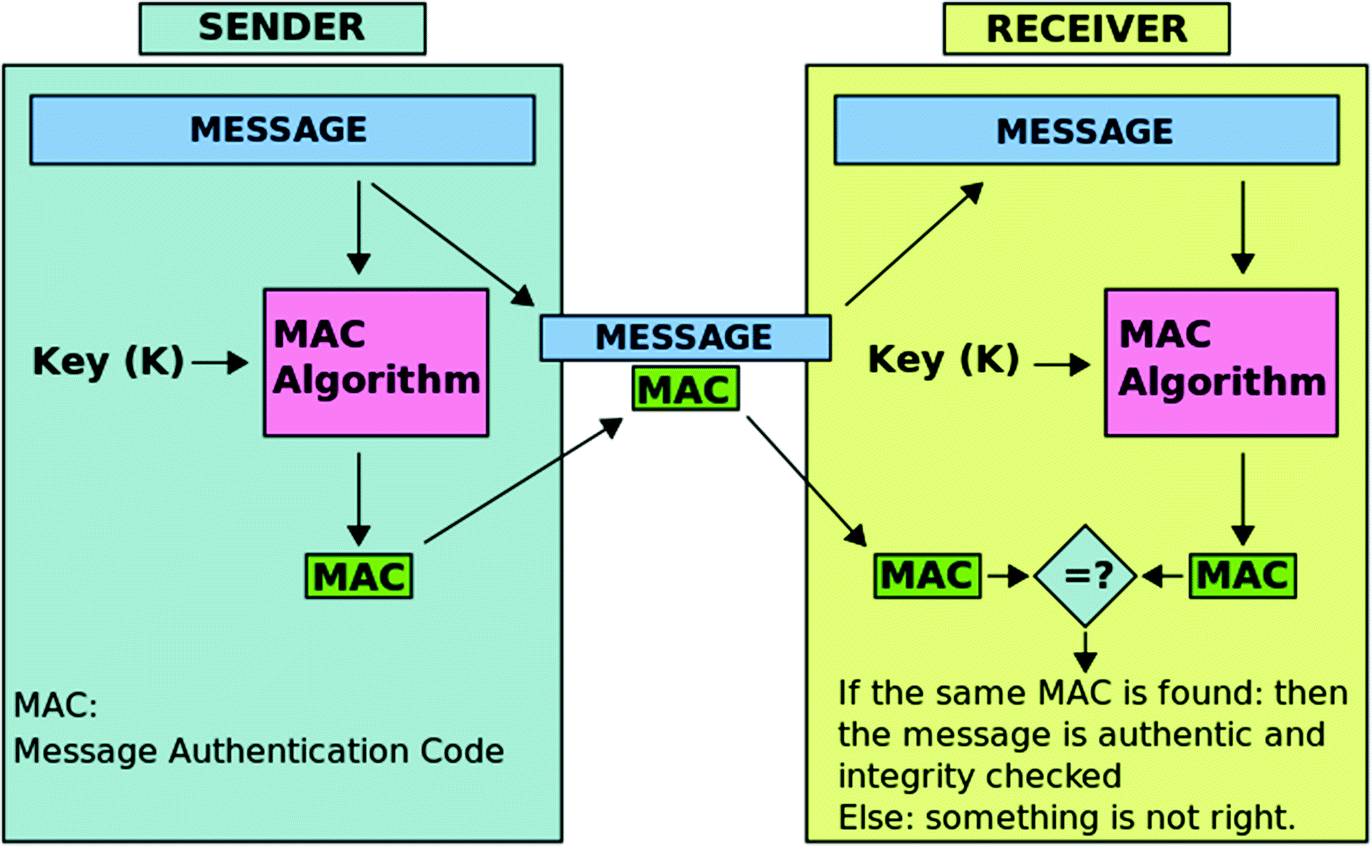 SENDER

MESSAGE

Key (K)

MAC Algorithm

MAC

MAC:
Message Authentication Code

MESSAGE

MAC

RECEIVER

MESSAGE

Key (K)

MAC Algorithm

MAC

=?

MAC

If the same MAC is found: then the message is authentic and integrity checked
Else: something is not right.